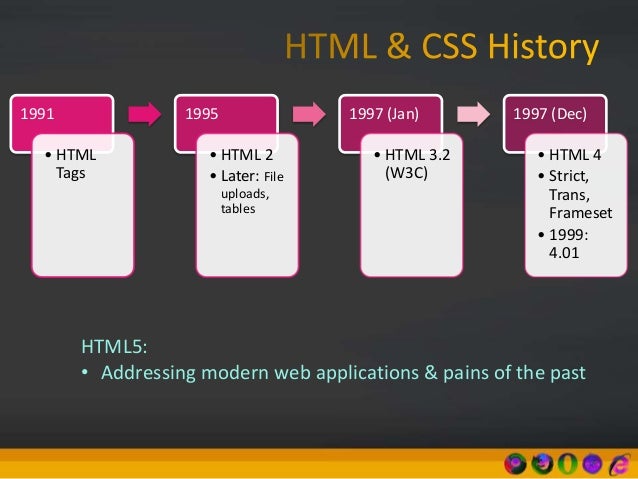 HTML & CSS History

1991

• HTML Tags

1995

• HTML 2
• Later: File uploads, tables

1997 (Jan)

• HTML 3.2 (W3C)

1997 (Dec)

• HTML 4
• Strict, Trans, Frameset
• 1999: 4.01

HTML5:
• Addressing modern web applications & pains of the past